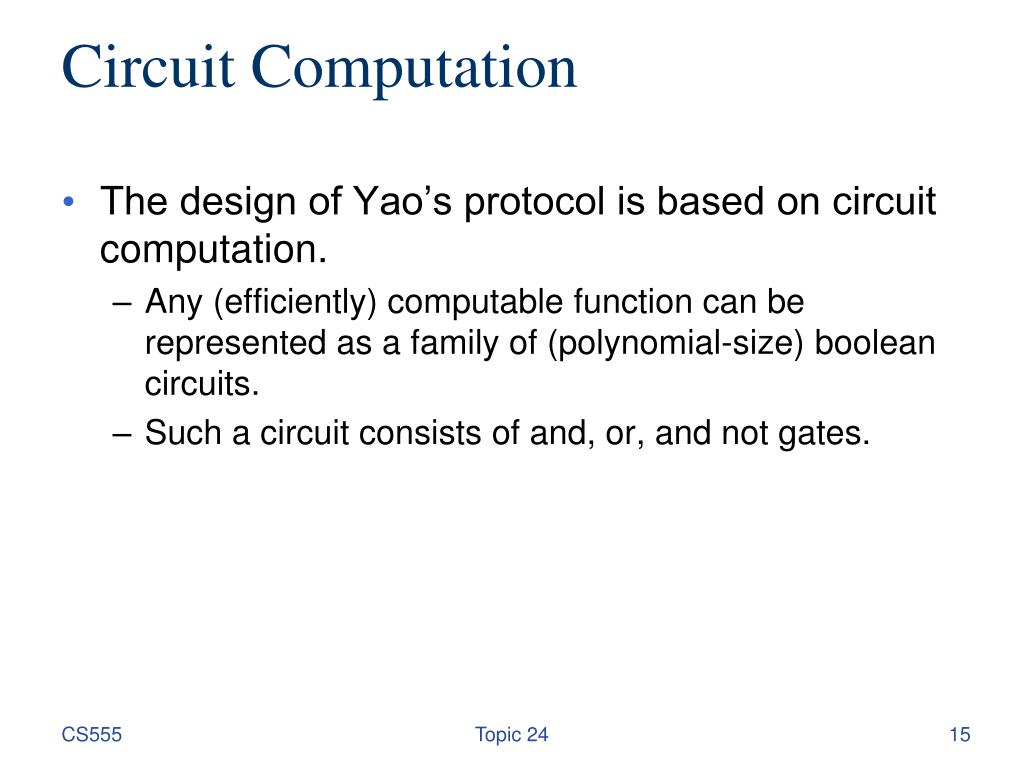 Circuit Computation

• The design of Yao’s protocol is based on circuit computation.
  – Any (efficiently) computable function can be represented as a family of (polynomial-size) boolean circuits.
  – Such a circuit consists of and, or, and not gates.

CS555

Topic 24

15